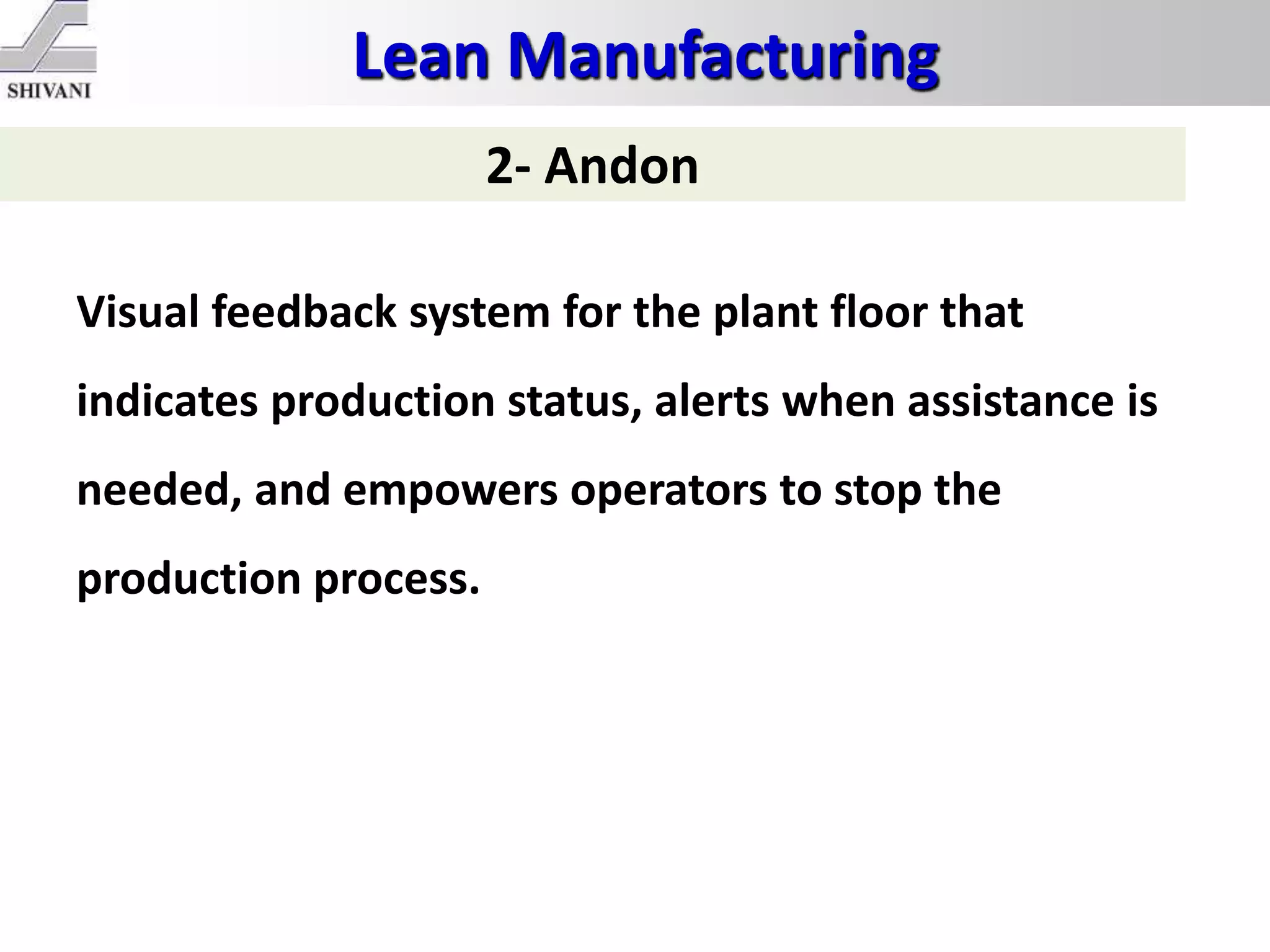 SHIVANI

Lean Manufacturing

2- Andon

Visual feedback system for the plant floor that indicates production status, alerts when assistance is needed, and empowers operators to stop the production process.